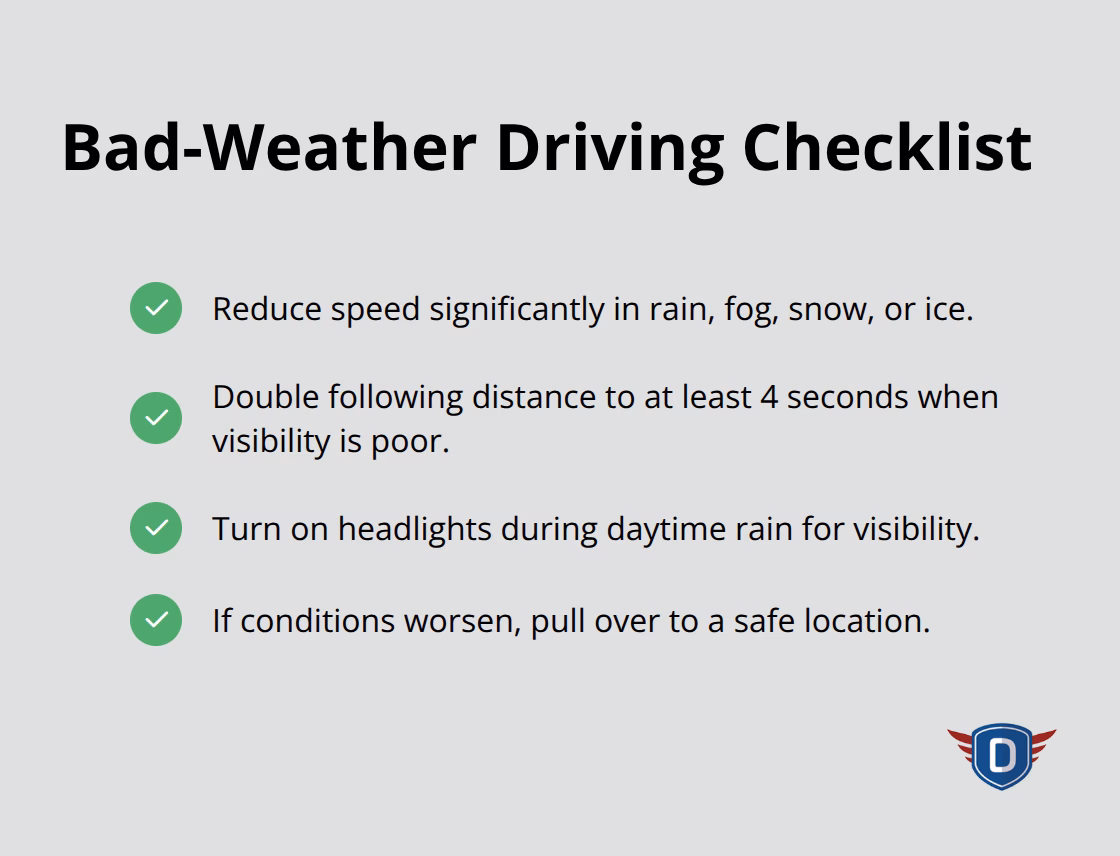 Bad-Weather Driving Checklist

Reduce speed significantly in rain, fog, snow, or ice.

Double following distance to at least 4 seconds when visibility is poor.

Turn on headlights during daytime rain for visibility.

If conditions worsen, pull over to a safe location.

D